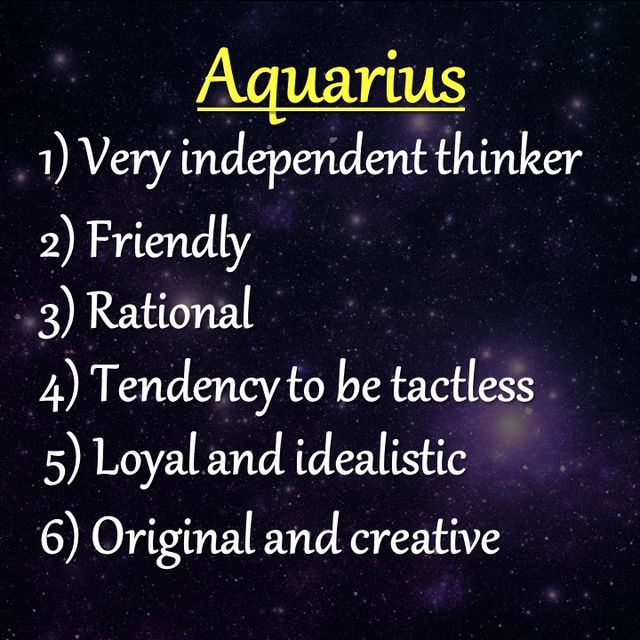 Aquarius

1) Very independent thinker

2) Friendly

3) Rational

4) Tendency to be tactless

5) Loyal and idealistic

6) Original and creative